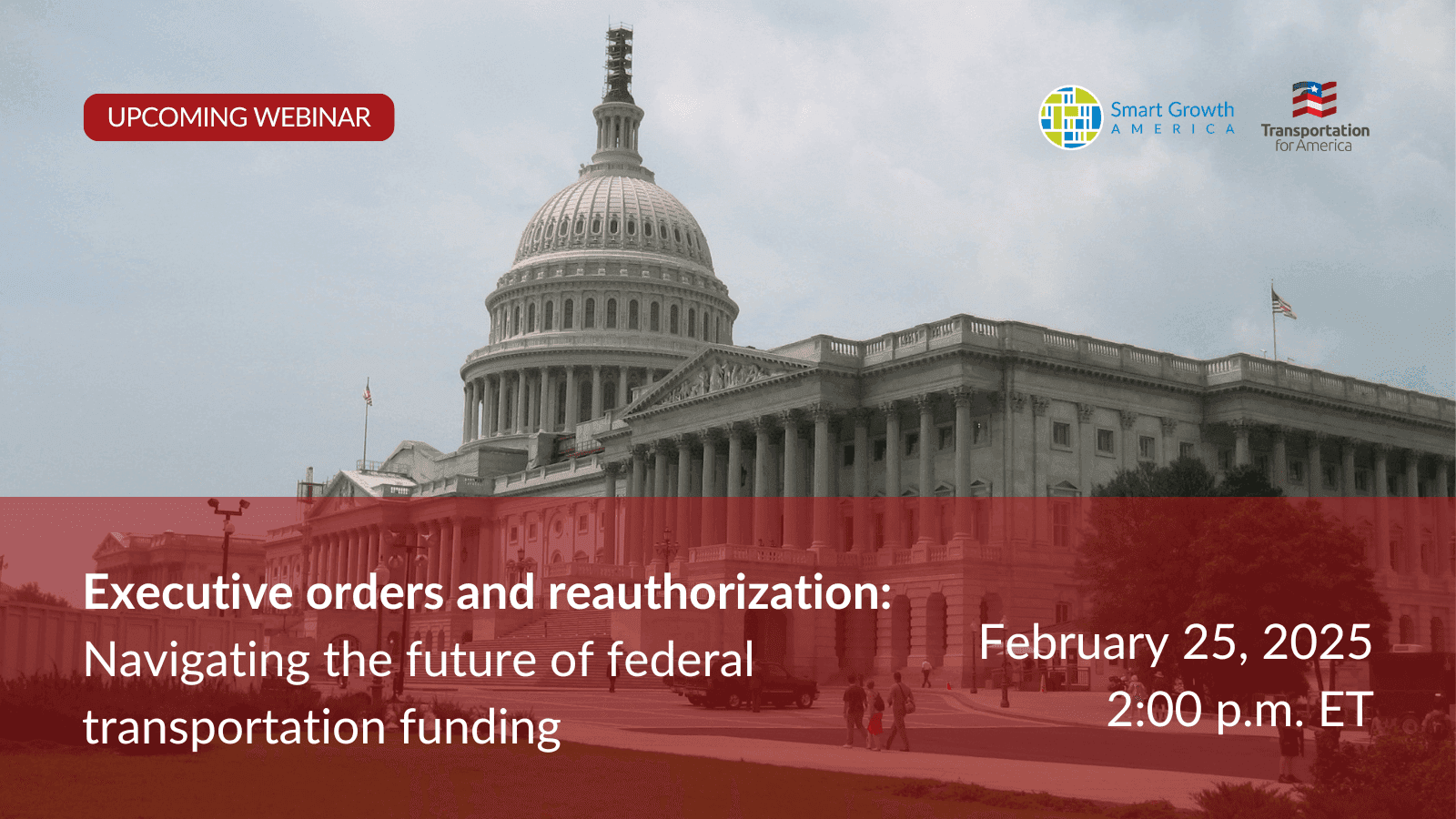 UPCOMING WEBINAR

Smart Growth
AMERICA

Transportation
for America

Executive orders and reauthorization:
Navigating the future of federal transportation funding

February 25, 2025
2:00 p.m. ET